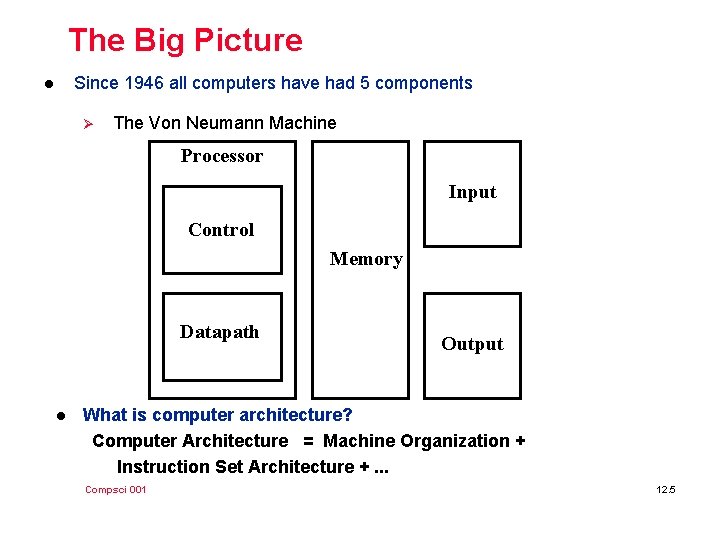 The Big Picture

● Since 1946 all computers have had 5 components

➢ The Von Neumann Machine

Processor

Control

Datapath

Memory

Input

Output

● What is computer architecture?

Computer Architecture = Machine Organization + Instruction Set Architecture + ...

Compsci 001

12.5